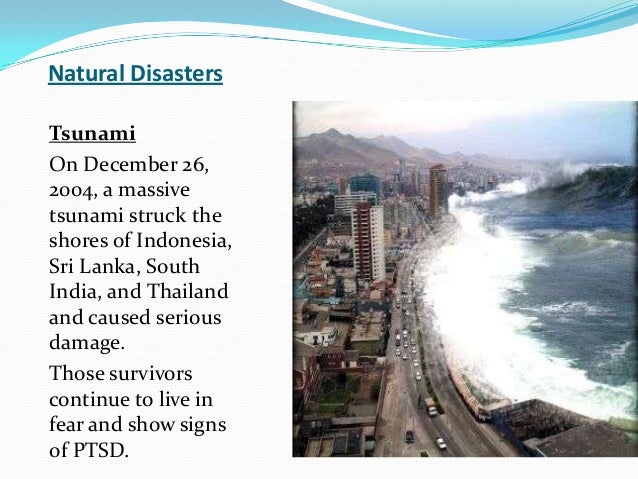 Natural Disasters

Tsunami

On December 26, 2004, a massive tsunami struck the shores of Indonesia, Sri Lanka, South India, and Thailand and caused serious damage.

Those survivors continue to live in fear and show signs of PTSD.